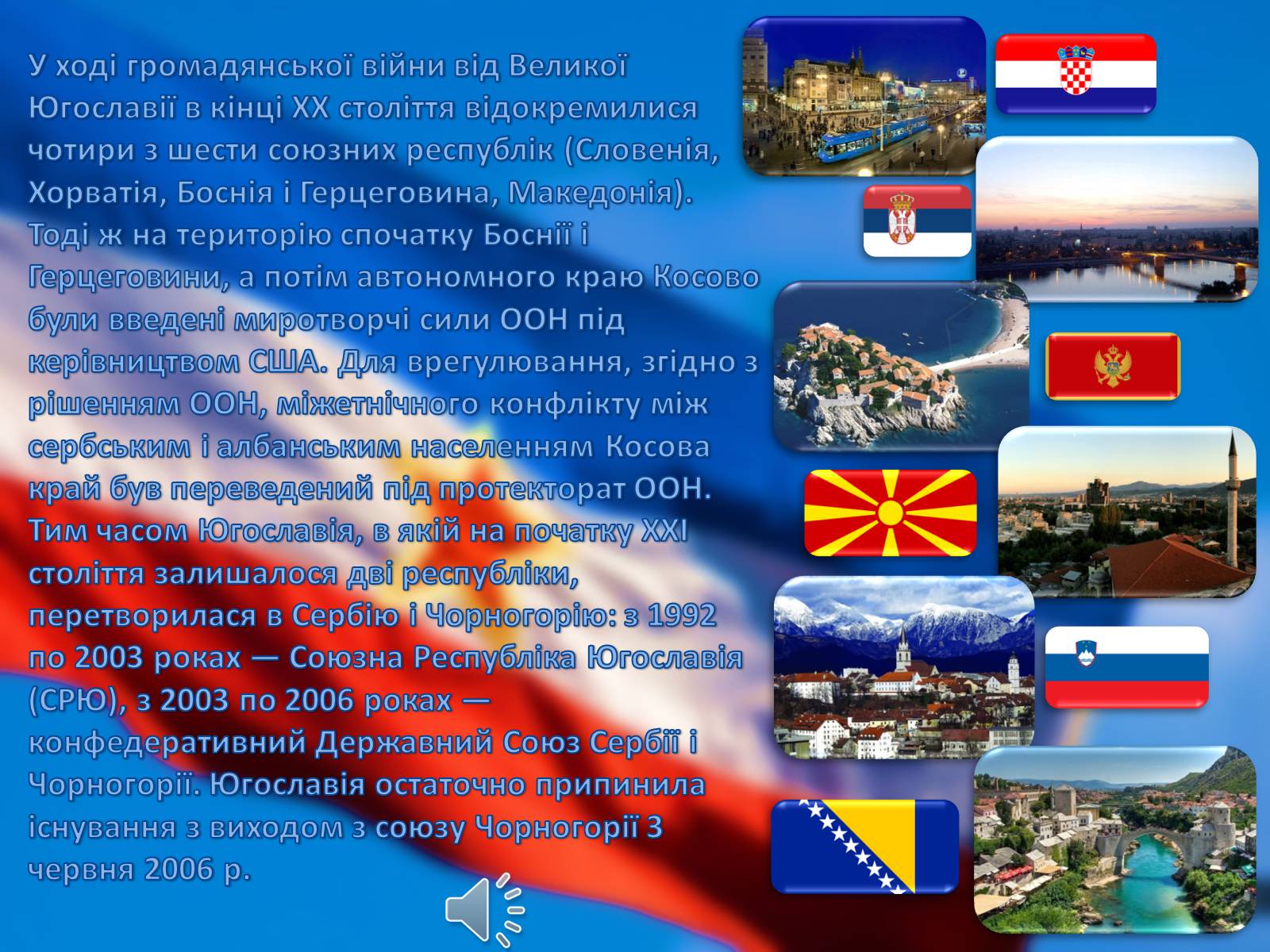 У ході громадянської війни від Великої Югославії в кінці XX століття відокремилися чотири з шести союзних республік (Словенія, Хорватія, Боснія і Герцеговина, Македонія). Тоді ж на територію спочатку Боснії і Герцеговини, а потім автономного краю Косово були введені миротворчі сили ООН під керівництвом США. Для врегулювання, згідно з рішенням ООН, міжетнічного конфлікту між сербським і албанським населенням Косова край був переведений під протекторат ООН. Тим часом Югославія, в якій на початку XXI століття залишалося дві республіки, перетворилася в Сербію і Чорногорію: з 1992 по 2003 роках — Союзна Республіка Югославія (СРЮ), з 2003 по 2006 роках — конфедеративний Державний Союз Сербії і Чорногорії. Югославія остаточно припинила існування з виходом з союзу Чорногорії 3 червня 2006 р.